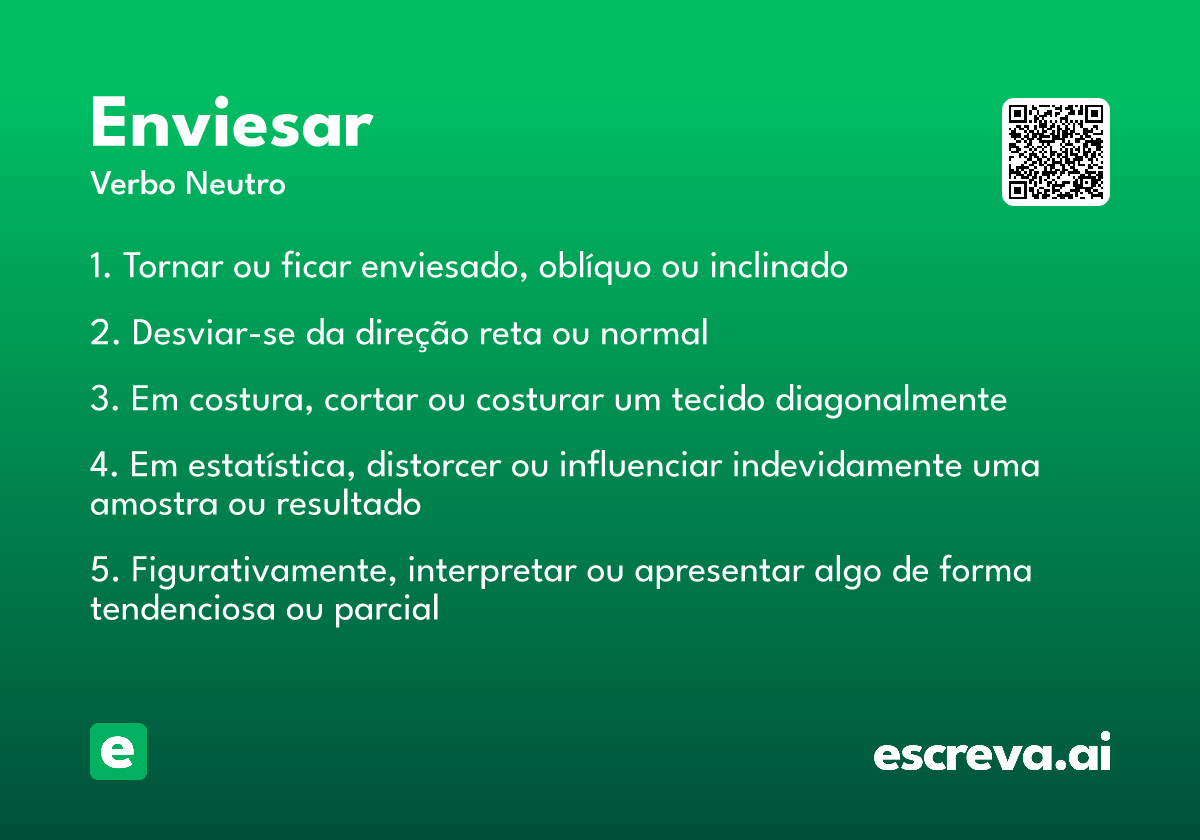 Enviesar
Verbo Neutro

1. Tornar ou ficar enviesado, oblíquo ou inclinado

2. Desviar-se da direção reta ou normal

3. Em costura, cortar ou costurar um tecido diagonalmente

4. Em estatística, distorcer ou influenciar indevidamente uma amostra ou resultado

5. Figurativamente, interpretar ou apresentar algo de forma tendenciosa ou parcial

e

escreva.ai